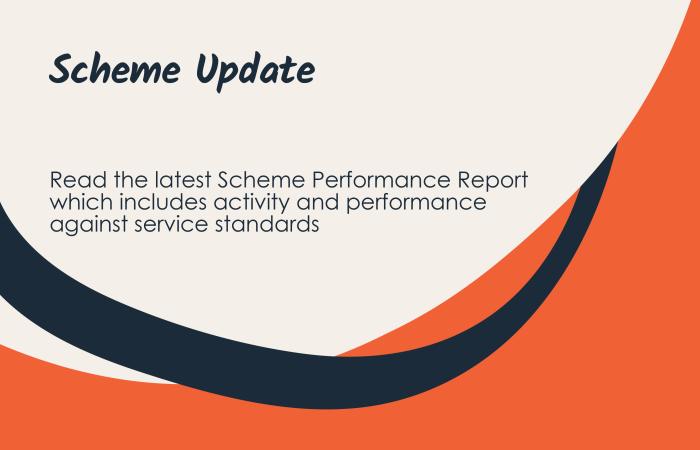 Scheme Update

Read the latest Scheme Performance Report which includes activity and performance against service standards